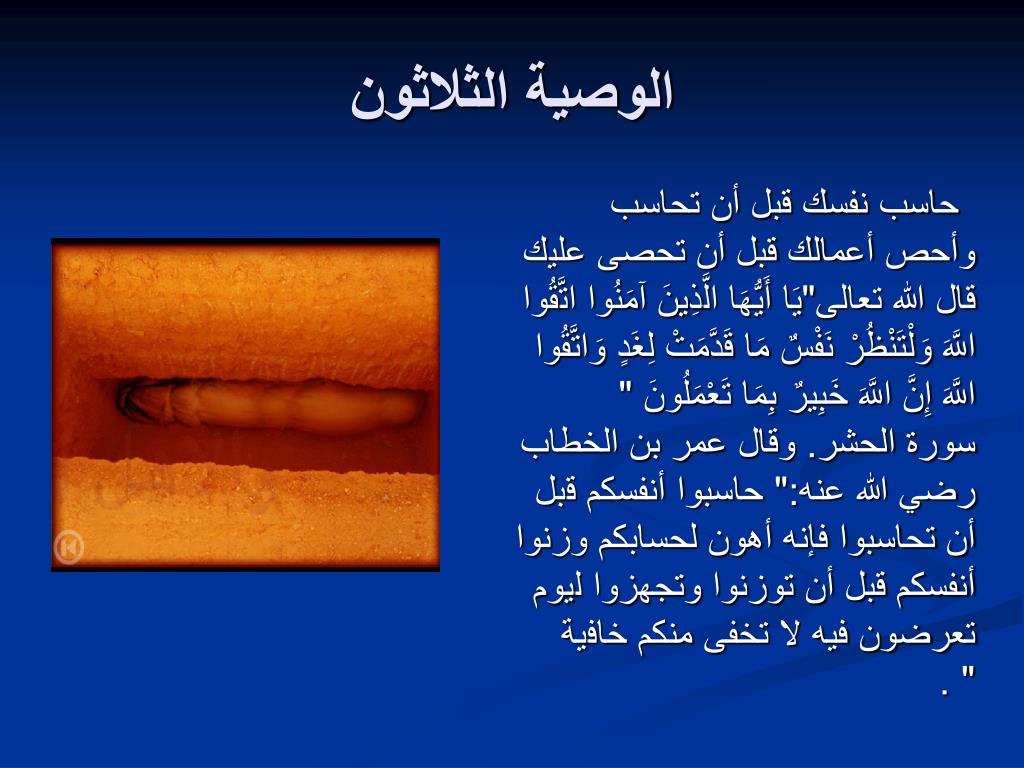 الوصية الثلاثون

حاسب نفسك قبل أن تحاسب وأحص أعمالك قبل أن تحصى عليك قال الله تعالى"يَا أَيُّهَا الَّذِينَ آمَنُوا اتَّقُوا اللَّهَ وَلْتَنْظُرْ نَفْسٌ مَا قَدَّمَتْ لِغَدٍ وَاتَّقُوا اللَّهَ إِنَّ اللَّهَ خَبِيرٌ بِمَا تَعْمَلُونَ " سورة الحشر. وقال عمر بن الخطاب رضي الله عنه:" حاسبوا أنفسكم قبل أن تحاسبوا فإنه أهون لحسابكم وزنوا أنفسكم قبل أن توزنوا وتجهزوا ليوم تعرضون فيه لا تخفى منكم خافية " .